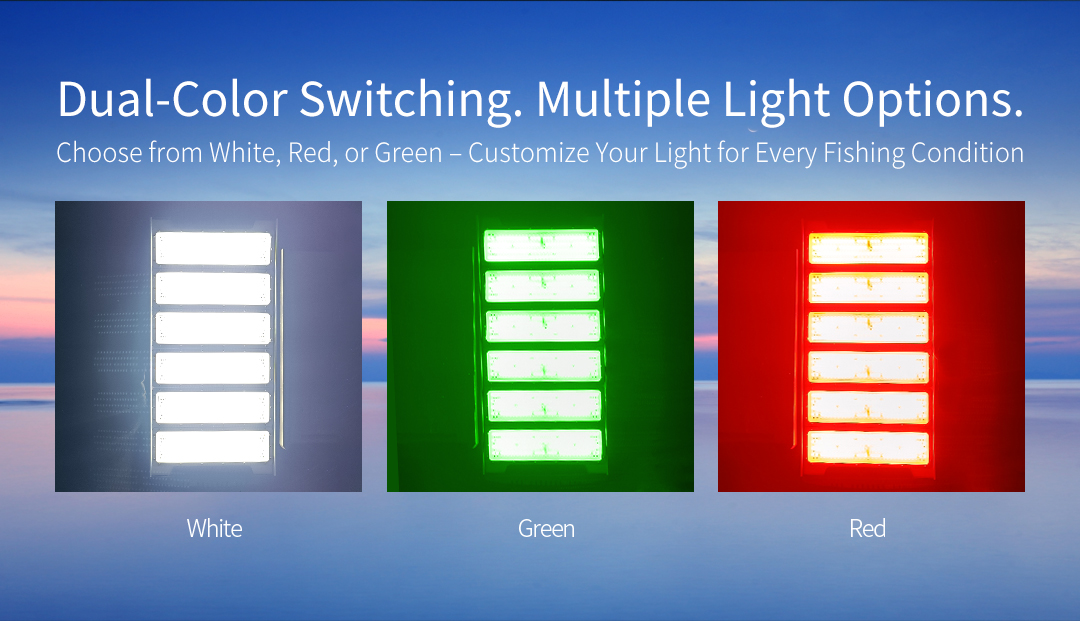 Dual-Color Switching. Multiple Light Options.
Choose from White, Red, or Green – Customize Your Light for Every Fishing Condition

White

Green

Red